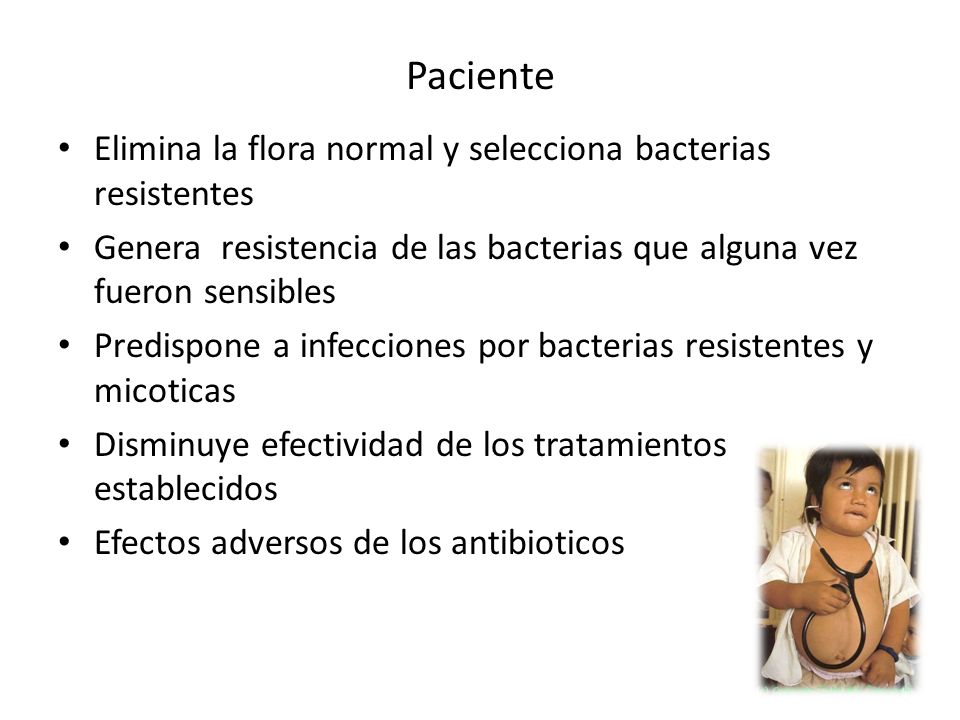 Paciente

• Elimina la flora normal y selecciona bacterias resistentes
• Genera resistencia de las bacterias que alguna vez fueron sensibles
• Predispone a infecciones por bacterias resistentes y micoticas
• Disminuye efectividad de los tratamientos establecidos
• Efectos adversos de los antibioticos